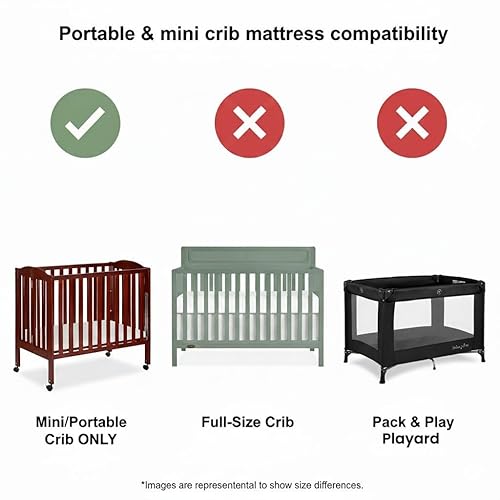 Portable & mini crib mattress compatibility

Mini/Portable Crib ONLY

Full-Size Crib

Pack & Play Playard

*Images are representental to show size differences.